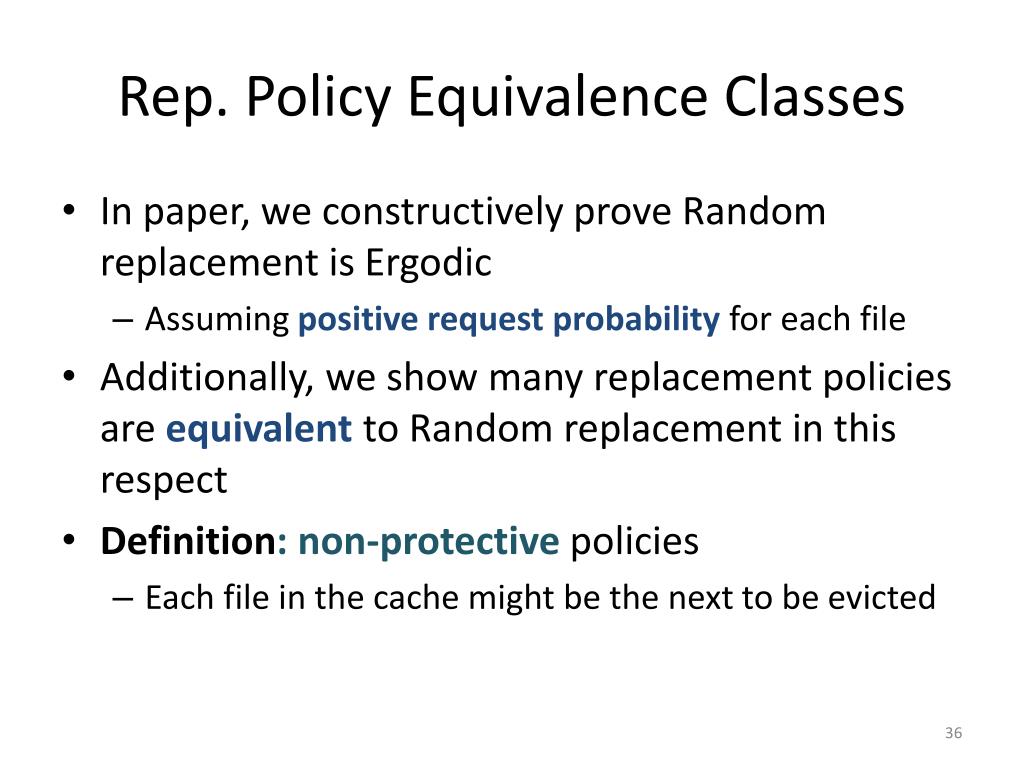 Rep. Policy Equivalence Classes

• In paper, we constructively prove Random replacement is Ergodic
– Assuming positive request probability for each file

• Additionally, we show many replacement policies are equivalent to Random replacement in this respect

• Definition: non-protective policies
– Each file in the cache might be the next to be evicted

36